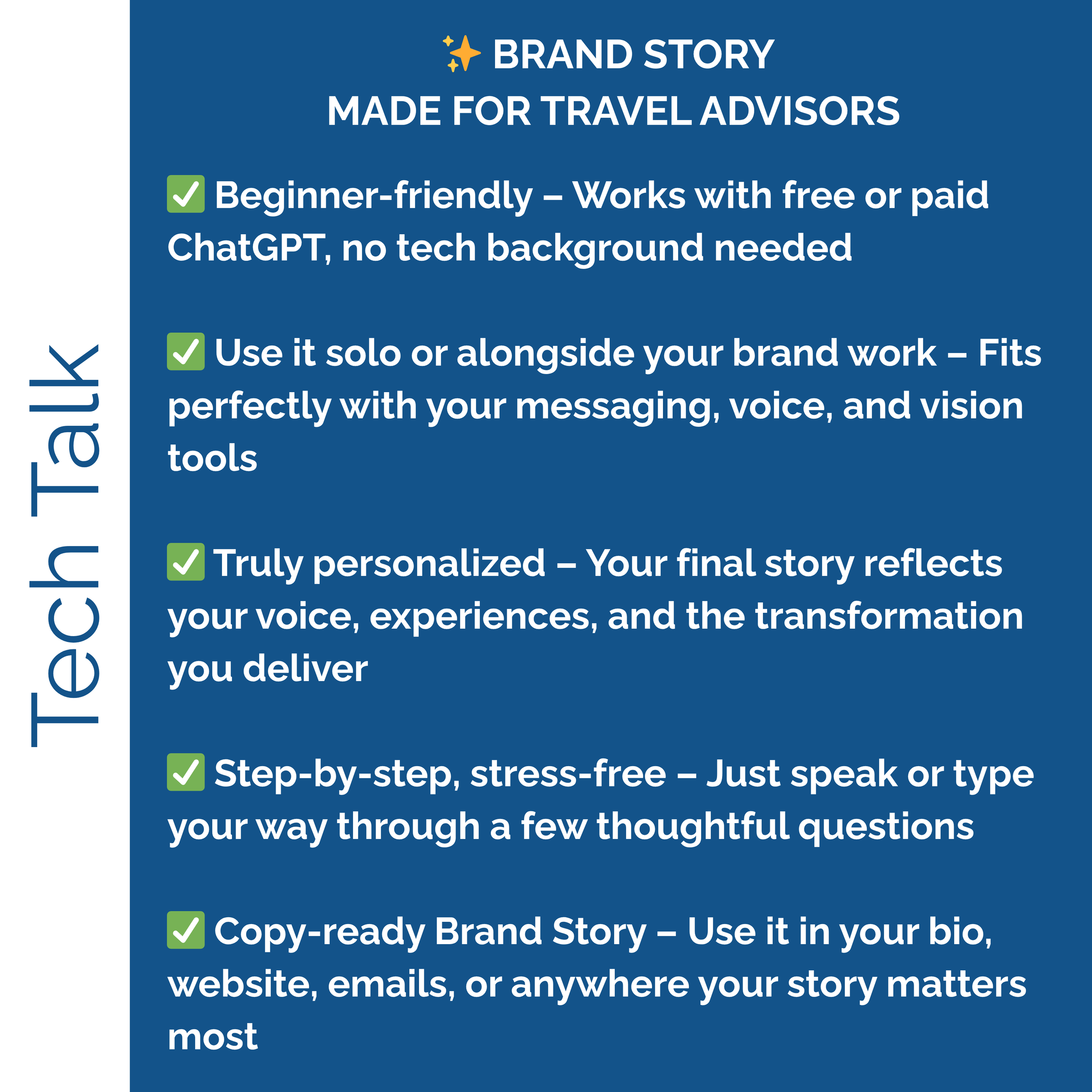 Tech Talk

✨ BRAND STORY
MADE FOR TRAVEL ADVISORS

✅ Beginner-friendly – Works with free or paid ChatGPT, no tech background needed

✅ Use it solo or alongside your brand work – Fits perfectly with your messaging, voice, and vision tools

✅ Truly personalized – Your final story reflects your voice, experiences, and the transformation you deliver

✅ Step-by-step, stress-free – Just speak or type your way through a few thoughtful questions

✅ Copy-ready Brand Story – Use it in your bio, website, emails, or anywhere your story matters most